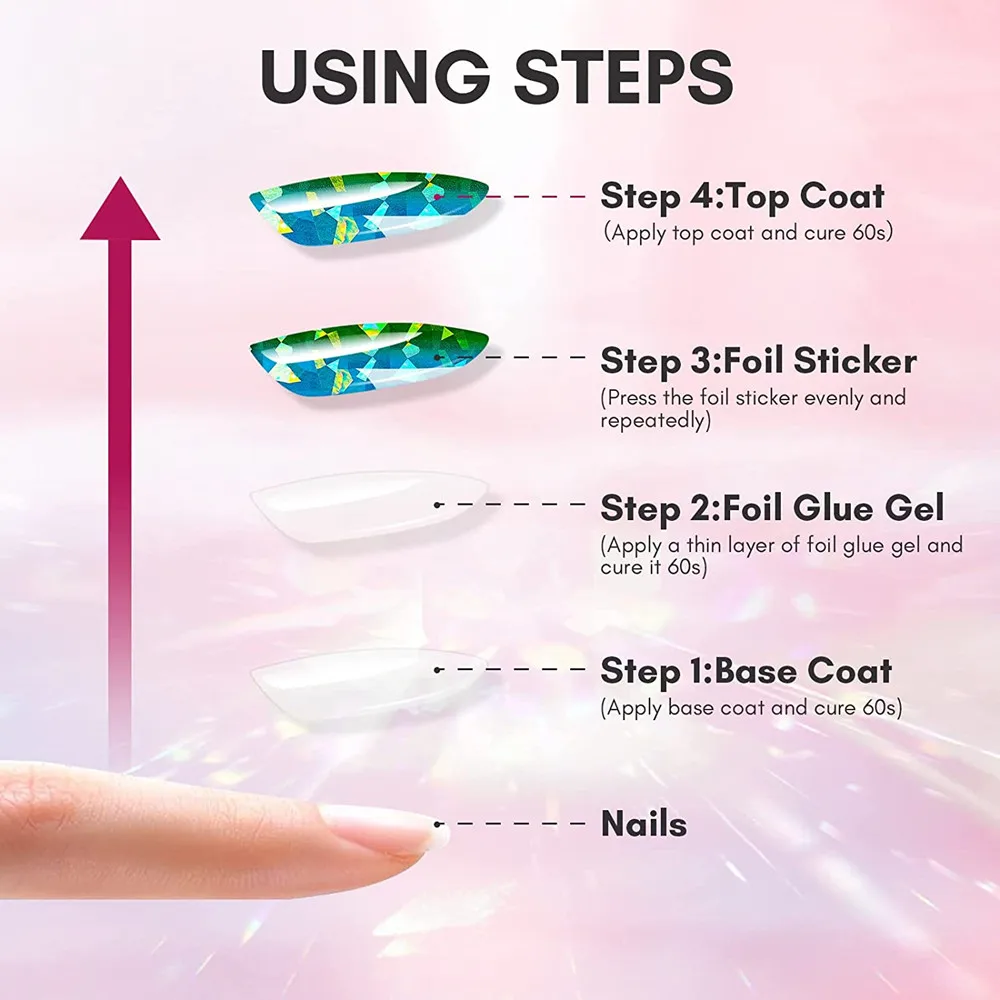 USING STEPS

Step 4:Top Coat
(Apply top coat and cure 60s)

Step 3:Foil Sticker
(Press the foil sticker evenly and repeatedly)

Step 2:Foil Glue Gel
(Apply a thin layer of foil glue gel and cure it 60s)

Step 1:Base Coat
(Apply base coat and cure 60s)

Nails